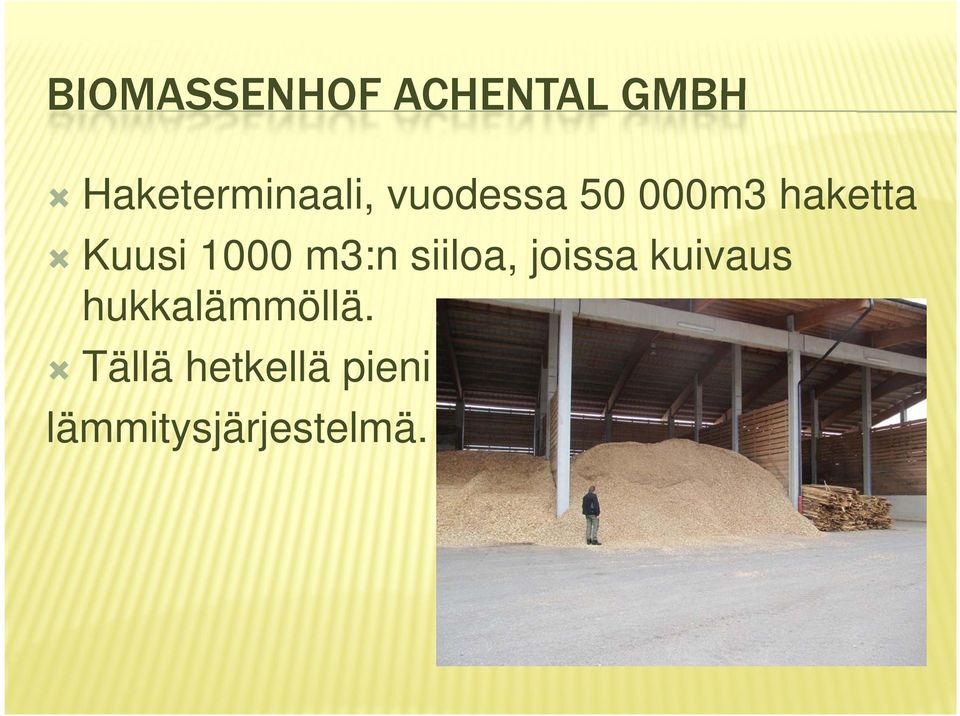 BIOMASSENHOF ACHENTAL GMBH

Haketerminaali, vuodessa 50 000m3 haketta

Kuusi 1000 m3:n siiloa, joissa kuivaus hukkalämmöllä.

Tällä hetkellä pieni lämmitysjärjestelmä.